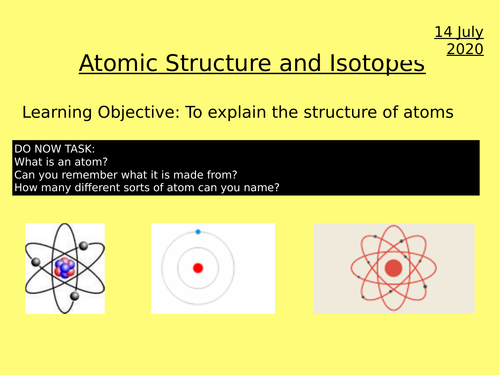 14 July 2020

Atomic Structure and Isotopes

Learning Objective: To explain the structure of atoms

DO NOW TASK:
What is an atom?
Can you remember what it is made from?
How many different sorts of atom can you name?